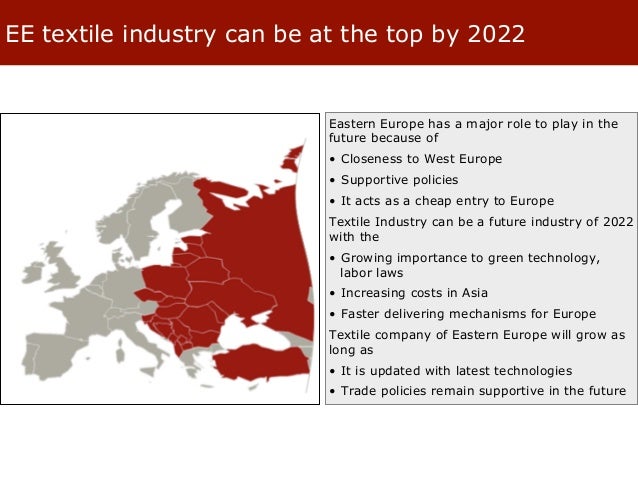 EE textile industry can be at the top by 2022

Eastern Europe has a major role to play in the future because of

• Closeness to West Europe
• Supportive policies
• It acts as a cheap entry to Europe

Textile Industry can be a future industry of 2022 with the

• Growing importance to green technology, labor laws
• Increasing costs in Asia
• Faster delivering mechanisms for Europe

Textile company of Eastern Europe will grow as long as

• It is updated with latest technologies
• Trade policies remain supportive in the future